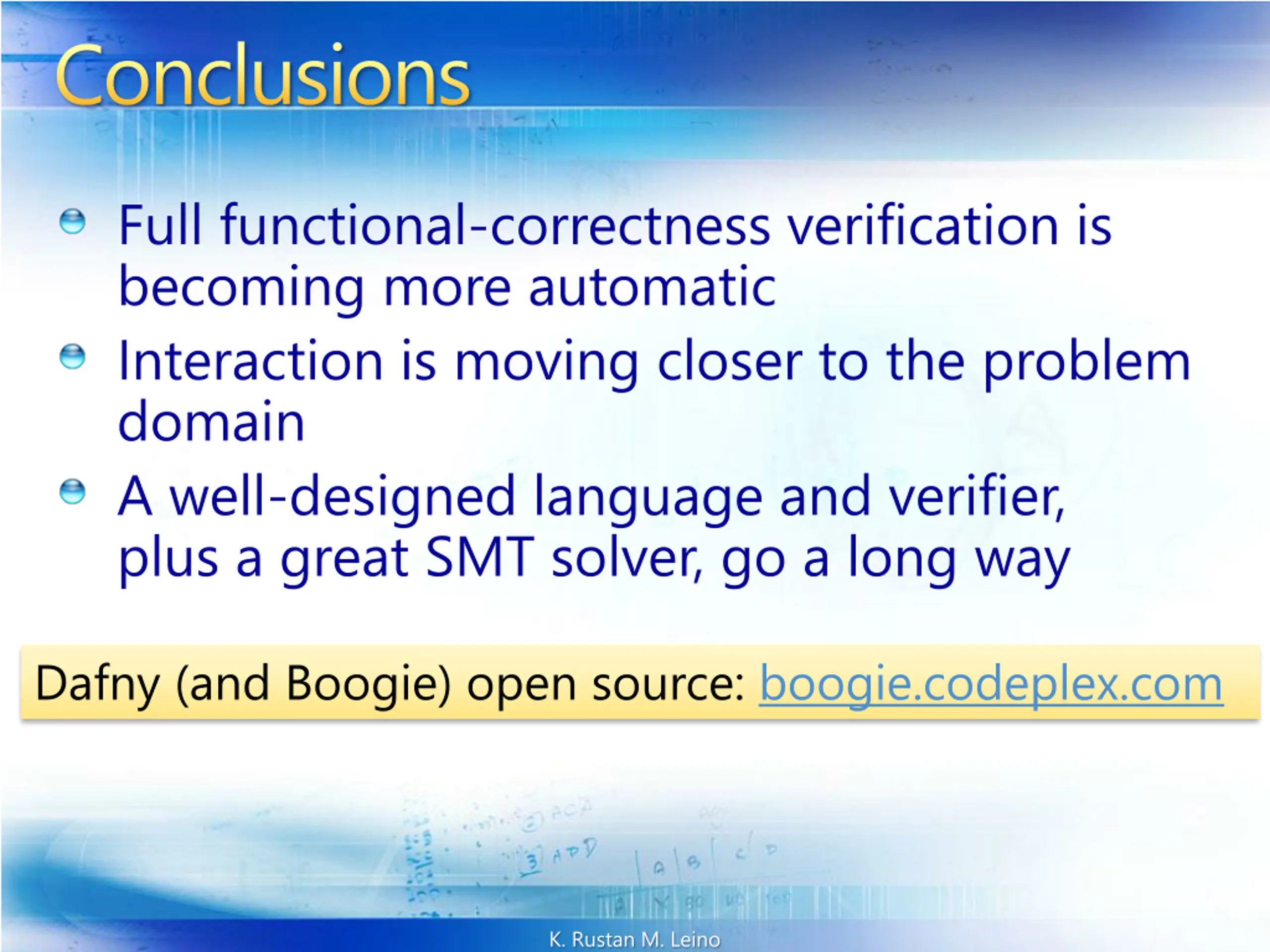 Conclusions

Full functional-correctness verification is becoming more automatic

Interaction is moving closer to the problem domain

A well-designed language and verifier, plus a great SMT solver, go a long way

Dafny (and Boogie) open source: boogie.codeplex.com

K. Rustan M. Leino